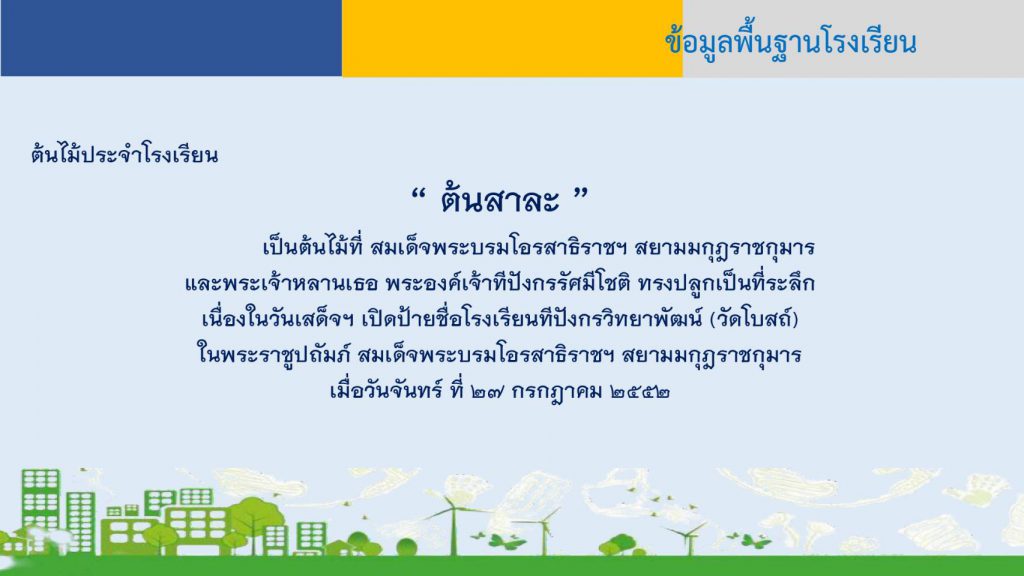 ข้อมูลพื้นฐานโรงเรียน

ต้นไม้ประจำโรงเรียน

“ ต้นสาละ ”

เป็นต้นไม้ที่ สมเด็จพระบรมโอรสาธิราชฯ สยามมกุฎราชกุมาร และพระเจ้าหลานเธอ พระองค์เจ้าทีปังกรรัศมีโชติ ทรงปลูกเป็นที่ระลึก เนื่องในวันเสด็จฯ เปิดป้ายชื่อโรงเรียนทีปังกรวิทยาพัฒน์ (วัดโบสถ์) ในพระราชูปถัมภ์ สมเด็จพระบรมโอรสาธิราชฯ สยามมกุฎราชกุมาร เมื่อวันจันทร์ ที่ ๒๗ กรกฎาคม ๒๕๕๒